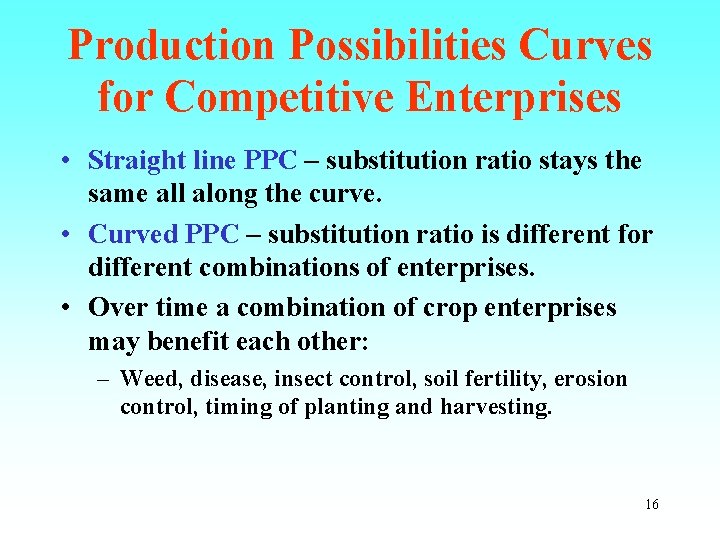 Production Possibilities Curves for Competitive Enterprises

• Straight line PPC – substitution ratio stays the same all along the curve.

• Curved PPC – substitution ratio is different for different combinations of enterprises.

• Over time a combination of crop enterprises may benefit each other:

– Weed, disease, insect control, soil fertility, erosion control, timing of planting and harvesting.

16